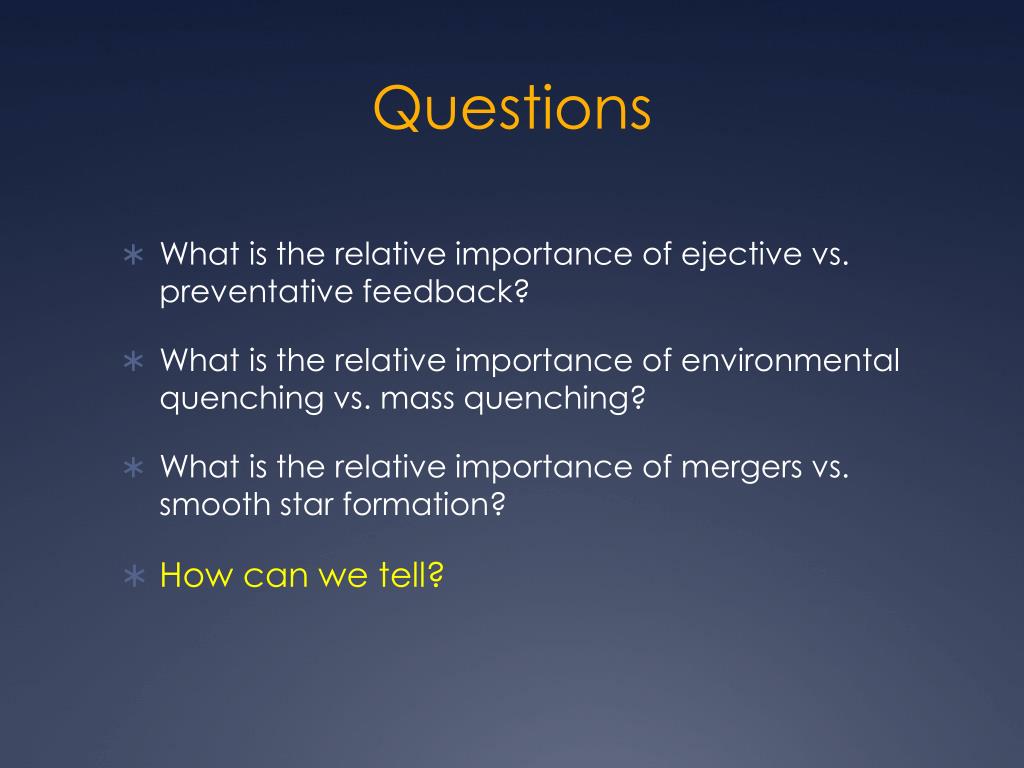 Questions

∗ What is the relative importance of ejective vs. preventative feedback?

∗ What is the relative importance of environmental quenching vs. mass quenching?

∗ What is the relative importance of mergers vs. smooth star formation?

∗ How can we tell?